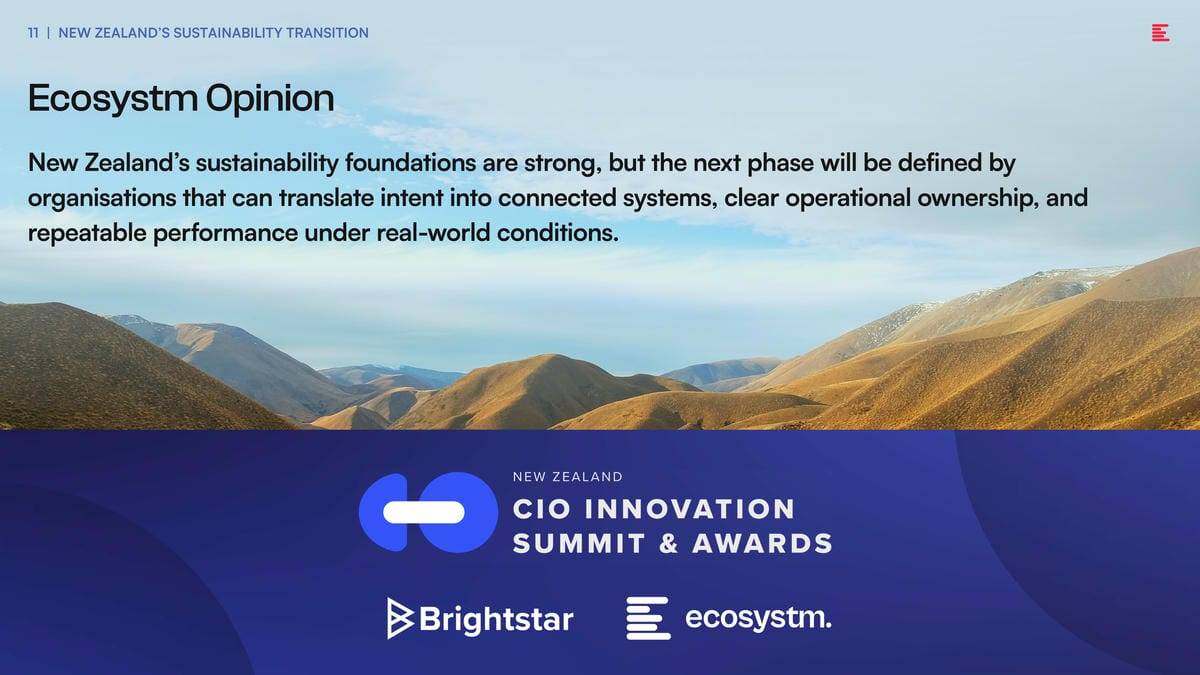 11 | NEW ZEALAND'S SUSTAINABILITY TRANSITION

Ecosystm Opinion

New Zealand's sustainability foundations are strong, but the next phase will be defined by organisations that can translate intent into connected systems, clear operational ownership, and repeatable performance under real-world conditions.

NEW ZEALAND
CIO INNOVATION
SUMMIT & AWARDS

Brightstar

ecosystm.